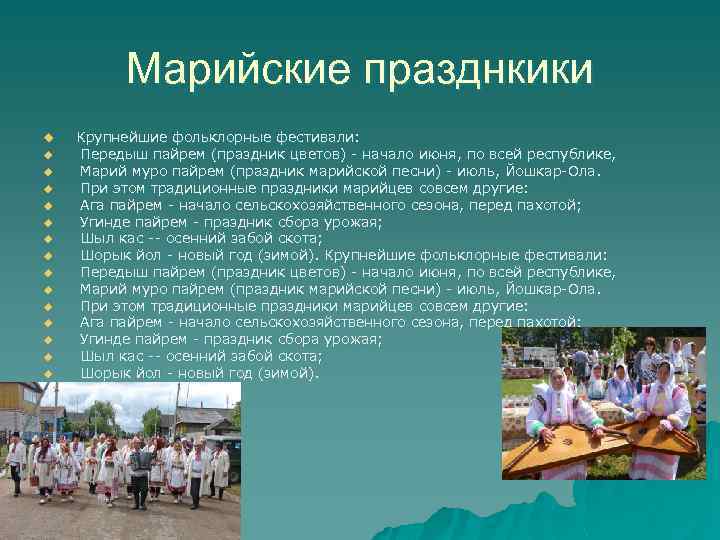 Марийские празднкики

Крупнейшие фольклорные фестивали:
Передыш пайрем (праздник цветов) - начало июня, по всей республике,
Марий муро пайрем (праздник марийской песни) - июль, Йошкар-Ола.
При этом традиционные праздники марийцев совсем другие:
Ага пайрем - начало сельскохозяйственного сезона, перед пахотой;
Угинде пайрем - праздник сбора урожая;
Шыл кас -- осенний забой скота;
Шорык йол - новый год (зимой). Крупнейшие фольклорные фестивали:
Передыш пайрем (праздник цветов) - начало июня, по всей республике,
Марий муро пайрем (праздник марийской песни) - июль, Йошкар-Ола.
При этом традиционные праздники марийцев совсем другие:
Ага пайрем - начало сельскохозяйственного сезона, перед пахотой;
Угинде пайрем - праздник сбора урожая;
Шыл кас -- осенний забой скота;
Шорык йол - новый год (зимой).